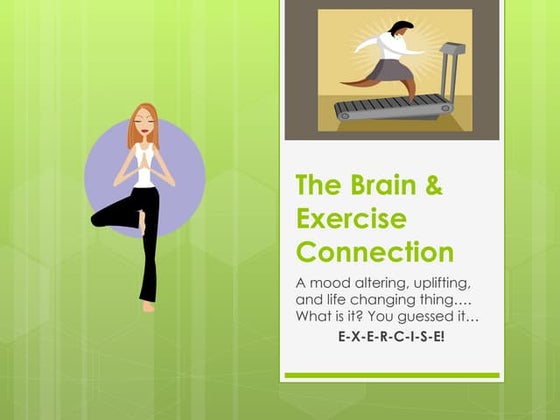 The Brain & Exercise Connection

A mood altering, uplifting, and life changing thing…. What is it? You guessed it…

E-X-E-R-C-I-S-E!